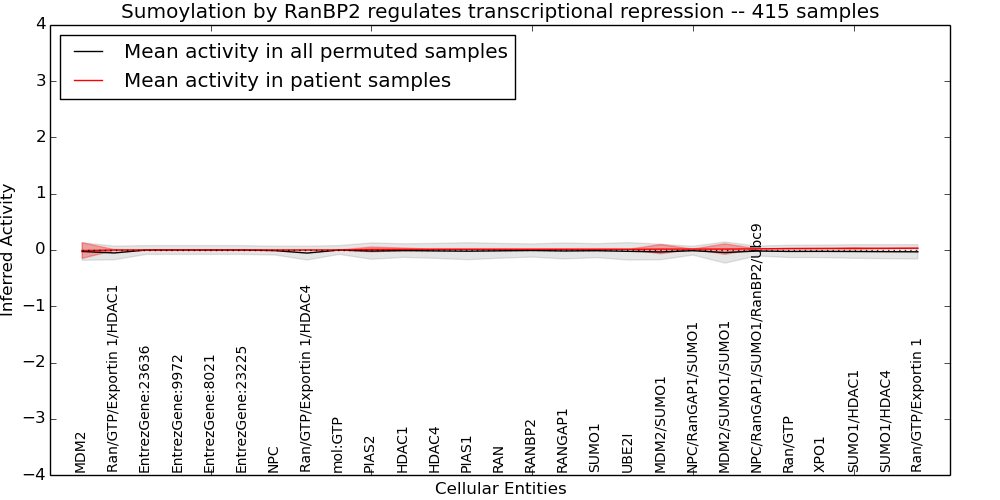 Sumoylation by RanBP2 regulates transcriptional repression -- 415 samples

Mean activity in all permuted samples
Mean activity in patient samples

Inferred Activity

4
3
2
1
0
−1
−2
−3
−4

MDM2
Ran/GTP/Exportin 1/HDAC1
EntrezGene:23636
EntrezGene:9972
EntrezGene:8021
EntrezGene:23225
NPC
Ran/GTP/Exportin 1/HDAC4
mol:GTP
PIAS2
HDAC1
HDAC4
PIAS1
RAN
RANBP2
RANGAP1
SUMO1
UBE2I
MDM2/SUMO1
NPC/RanGAP1/SUMO1
MDM2/SUMO1/SUMO1
NPC/RanGAP1/SUMO1/RanBP2/Ubc9
Ran/GTP
XPO1
SUMO1/HDAC1
SUMO1/HDAC4
Ran/GTP/Exportin 1

Cellular Entities